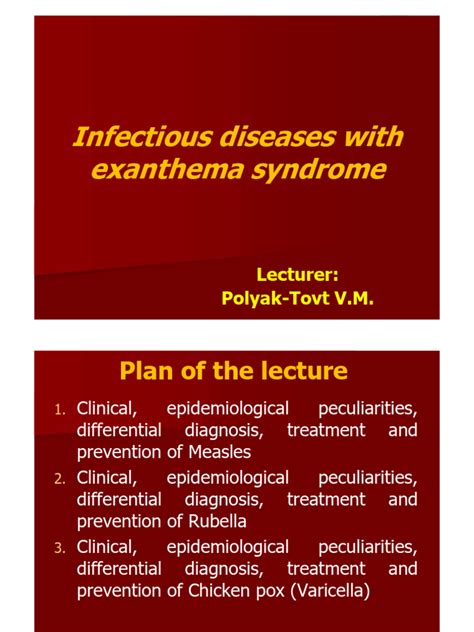 Infectious diseases with exanthema syndrome

Lecturer:
Polyak-Tovt V.M.

Plan of the lecture

1. Clinical, epidemiological peculiarities, differential diagnosis, treatment and prevention of Measles
2. Clinical, epidemiological peculiarities, differential diagnosis, treatment and prevention of Rubella
3. Clinical, epidemiological peculiarities, differential diagnosis, treatment and prevention of Chicken pox (Varicella)